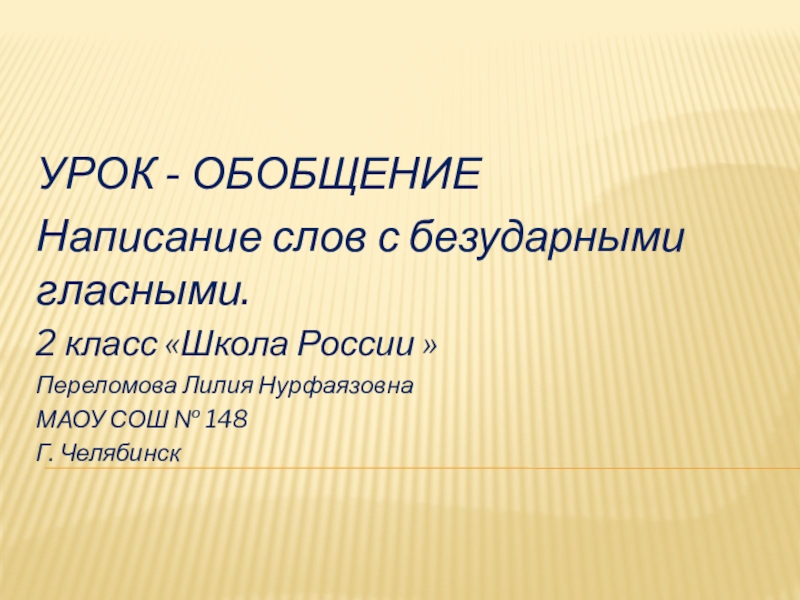 УРОК - ОБОБЩЕНИЕ

Написание слов с безударными гласными.

2 класс «Школа России »

Переломова Лилия Нурфаязовна

МАОУ СОШ № 148

Г. Челябинск